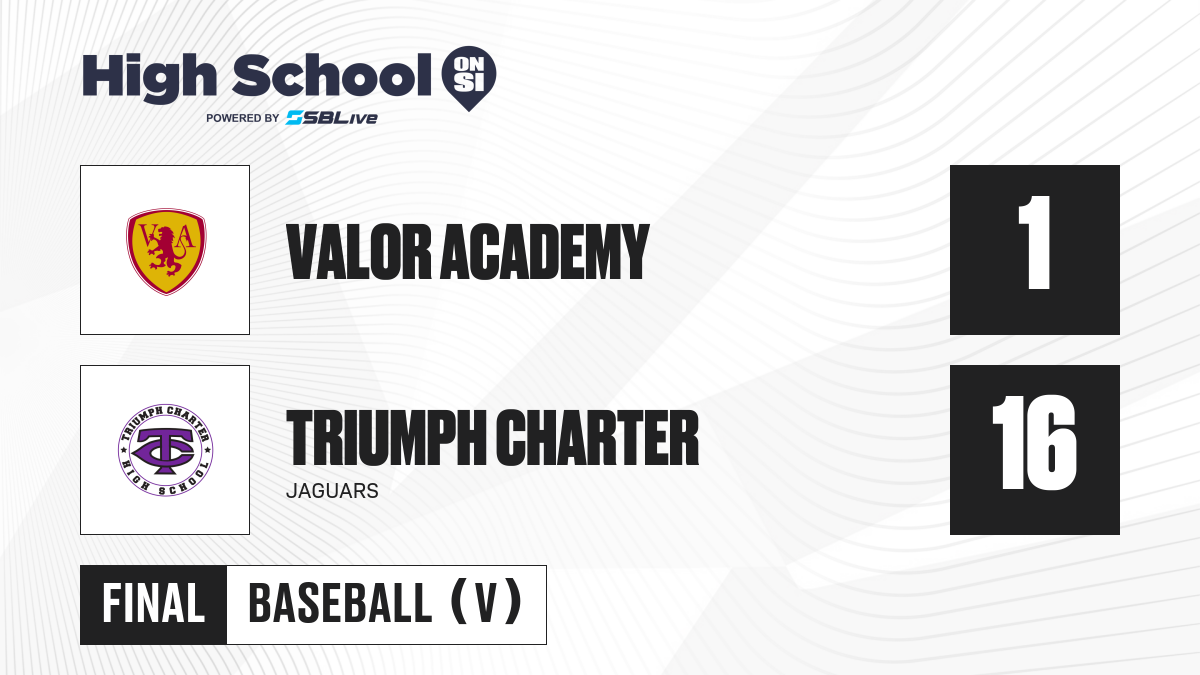 High School ON SI
POWERED BY SBLive

VA

VALOR ACADEMY

1

TRIUMPH CHARTER HIGH SCHOOL
TC

TRIUMPH CHARTER
JAGUARS

16

FINAL BASEBALL (V)